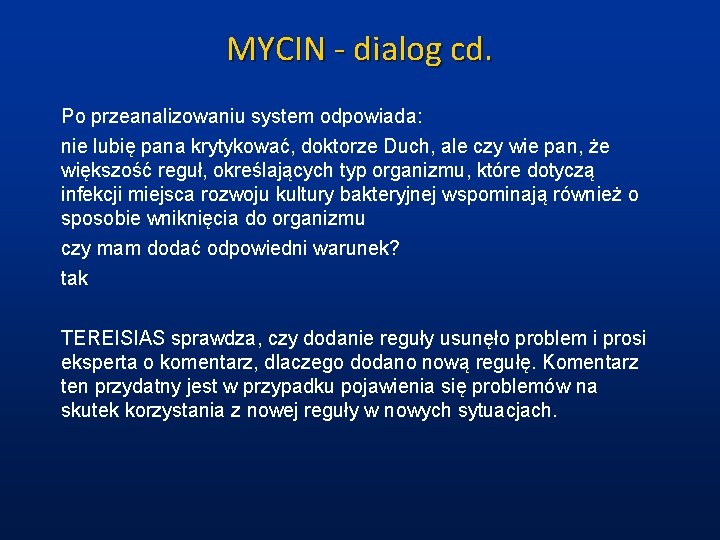 MYCIN - dialog cd.

Po przeanalizowaniu system odpowiada:

nie lubię pana krytykować, doktorze Duch, ale czy wie pan, że większość reguł, określających typ organizmu, które dotyczą infekcji miejsca rozwoju kultury bakteryjnej wspominają również o sposobie wniknięcia do organizmu

czy mam dodać odpowiedni warunek?

tak

TEREISIAS sprawdza, czy dodanie reguły usunęło problem i prosi eksperta o komentarz, dlaczego dodano nową regułę. Komentarz ten przydatny jest w przypadku pojawienia się problemów na skutek korzystania z nowej reguły w nowych sytuacjach.